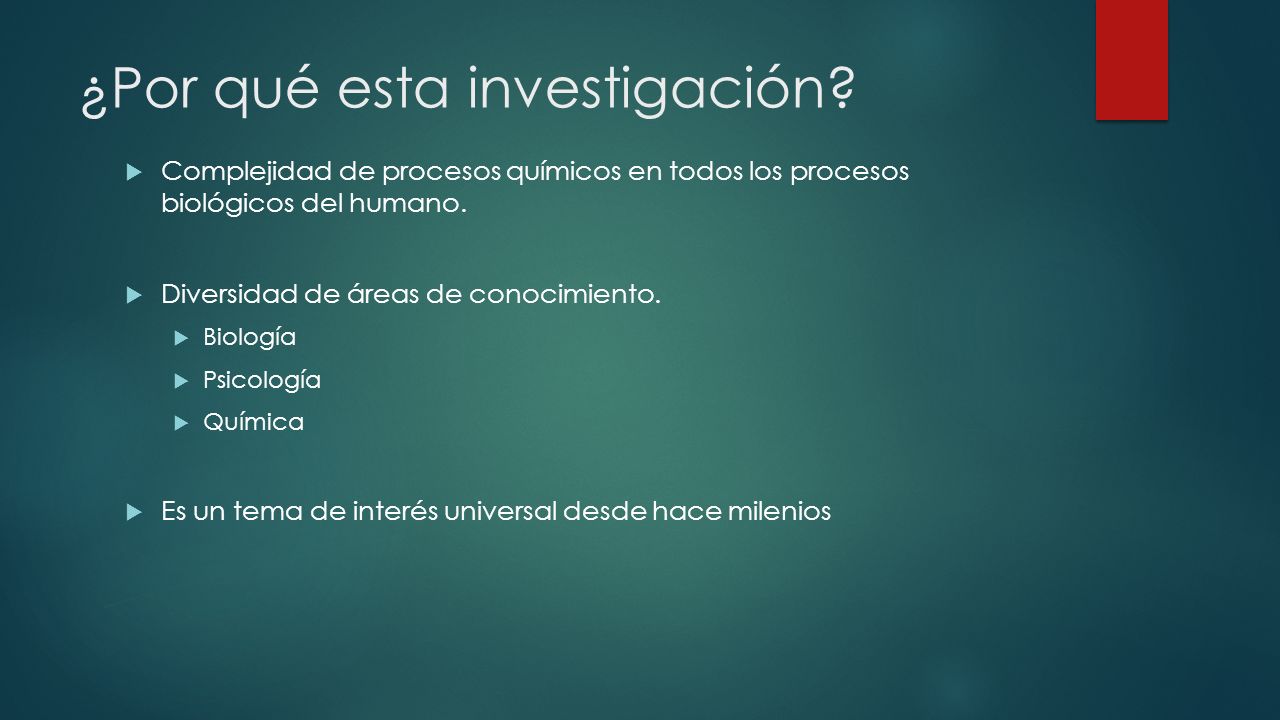 ¿Por qué esta investigación?

Complejidad de procesos químicos en todos los procesos biológicos del humano.

Diversidad de áreas de conocimiento.

Biología

Psicología

Química

Es un tema de interés universal desde hace milenios